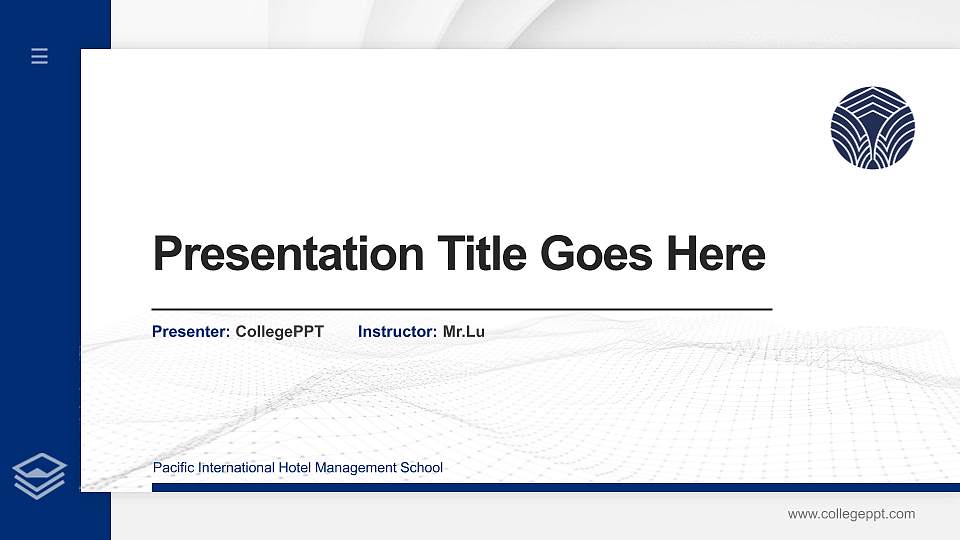 Presentation Title Goes Here

Presenter: CollegePPT Instructor: Mr.Lu

Pacific International Hotel Management School

www.collegeppt.com